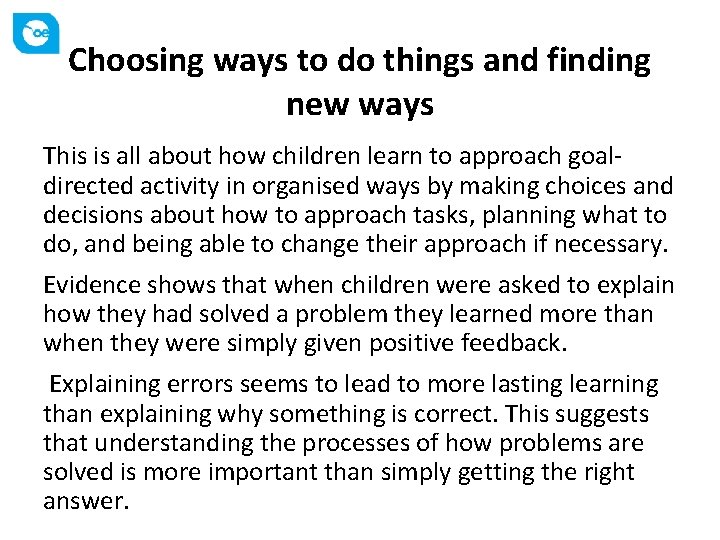 oe

Choosing ways to do things and finding new ways

This is all about how children learn to approach goal-directed activity in organised ways by making choices and decisions about how to approach tasks, planning what to do, and being able to change their approach if necessary.

Evidence shows that when children were asked to explain how they had solved a problem they learned more than when they were simply given positive feedback.

Explaining errors seems to lead to more lasting learning than explaining why something is correct. This suggests that understanding the processes of how problems are solved is more important than simply getting the right answer.